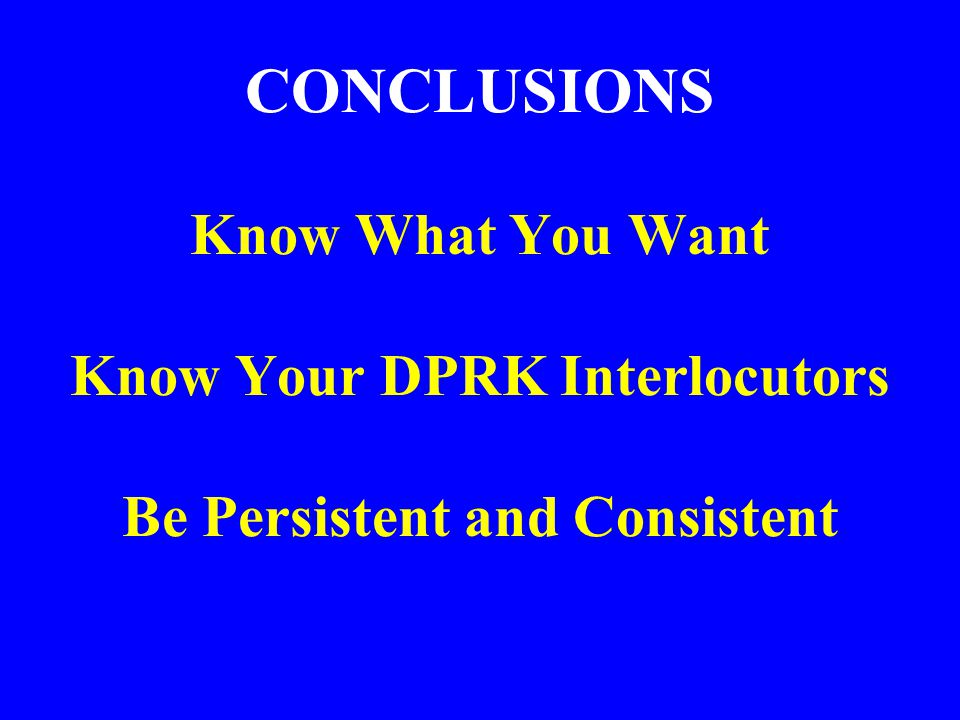 CONCLUSIONS

Know What You Want

Know Your DPRK Interlocutors

Be Persistent and Consistent